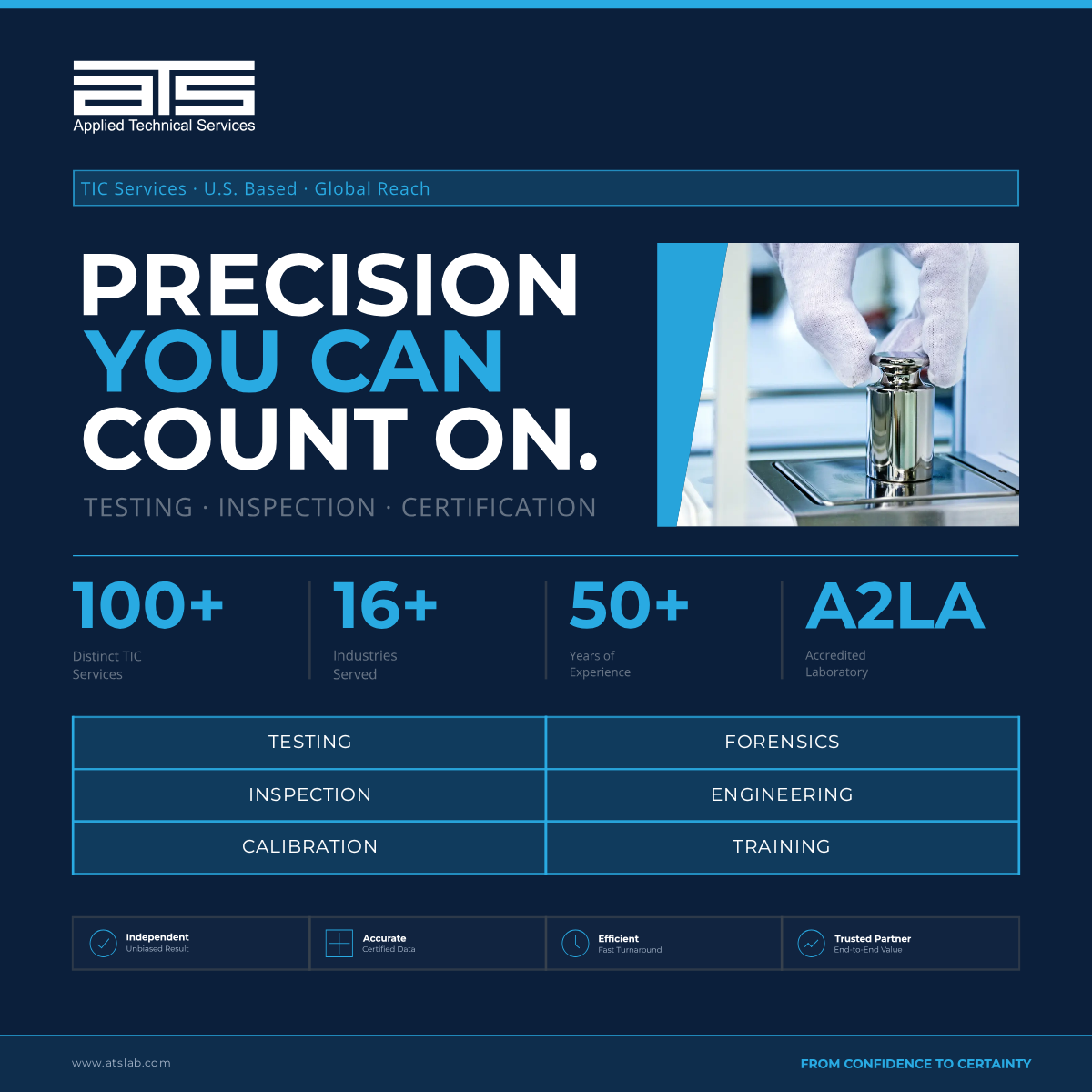 ATS
Applied Technical Services

TIC Services · U.S. Based · Global Reach

PRECISION YOU CAN COUNT ON.

TESTING · INSPECTION · CERTIFICATION

100+
Distinct TIC Services

16+
Industries Served

50+
Years of Experience

A2LA
Accredited Laboratory

| TESTING | FORENSICS |
|---|---|
| INSPECTION | ENGINEERING |
| CALIBRATION | TRAINING |

Independent
Unbiased Result

Accurate
Certified Data

Efficient
Fast Turnaround

Trusted Partner
End-to-End Value

www.atslab.com

FROM CONFIDENCE TO CERTAINTY